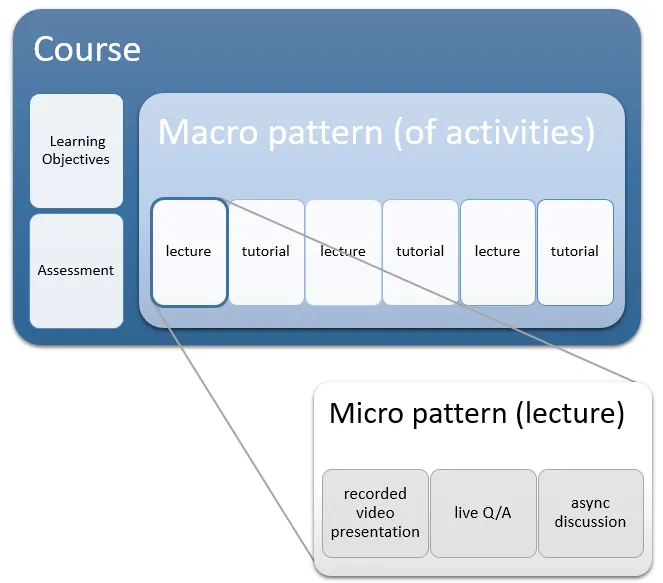 Course

Learning Objectives

Assessment

Macro pattern (of activities)

lecture

tutorial

lecture

tutorial

lecture

tutorial

Micro pattern (lecture)

recorded video presentation

live Q/A

async discussion